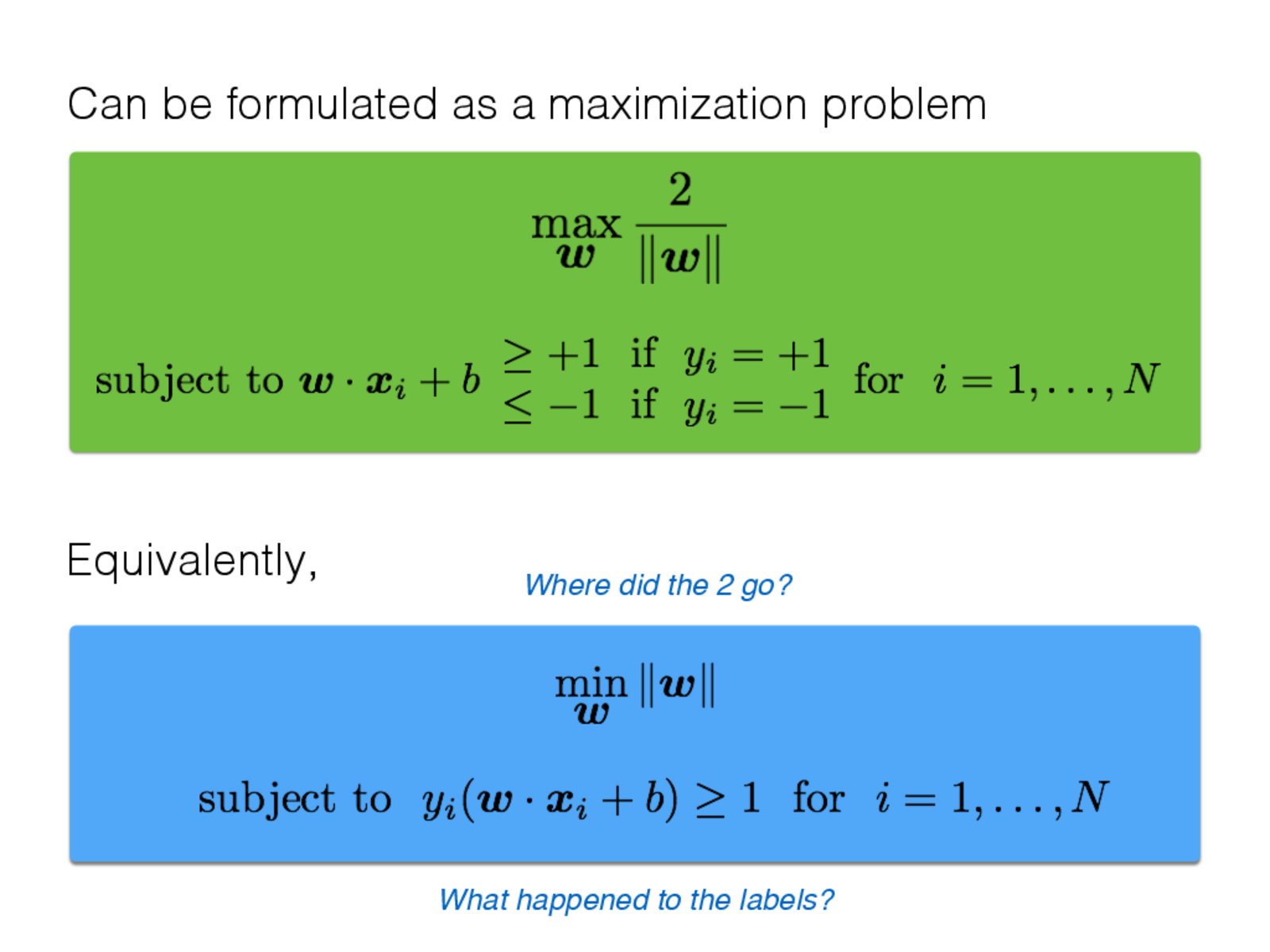 Can be formulated as a maximization problem

$\max_{\boldsymbol{w}} \frac{2}{\|\boldsymbol{w}\|}$

subject to $\boldsymbol{w} \cdot \boldsymbol{x}_i + b \begin{array}{l} \geq +1 \text{ if } y_i = +1 \\ \leq -1 \text{ if } y_i = -1 \end{array}$ for $i = 1, \ldots, N$

Equivalently,

Where did the 2 go?

$\min_{\boldsymbol{w}} \|\boldsymbol{w}\|$

subject to $y_i(\boldsymbol{w} \cdot \boldsymbol{x}_i + b) \geq 1$ for $i = 1, \ldots, N$

What happened to the labels?